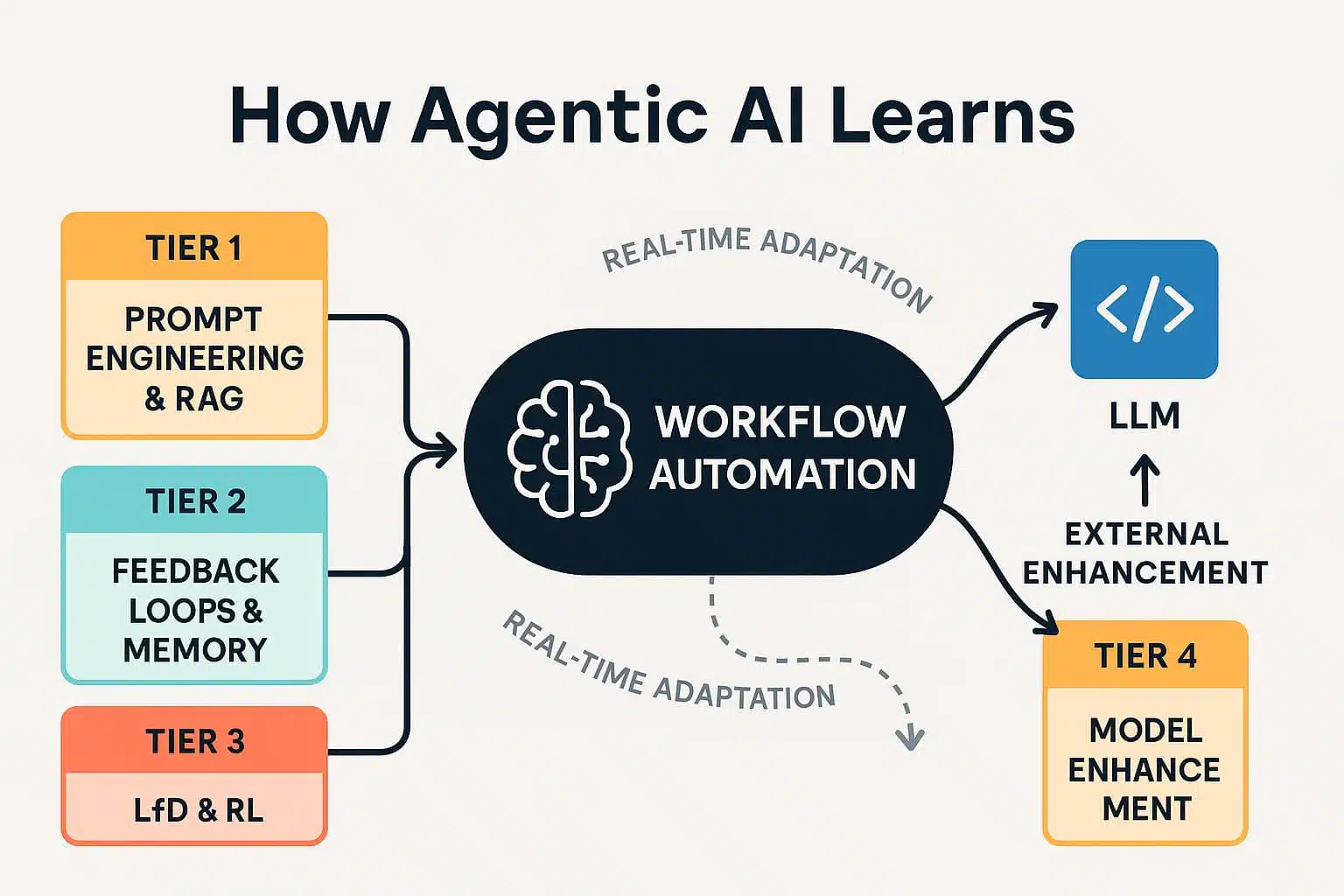 How Agentic AI Learns

TIER 1

PROMPT ENGINEERING & RAG

TIER 2

FEEDBACK LOOPS & MEMORY

TIER 3

LfD & RL

REAL-TIME ADAPTATION

WORKFLOW AUTOMATION

REAL-TIME ADAPTATION

</>

LLM

EXTERNAL ENHANCEMENT

TIER 4

MODEL ENHANCE MENT